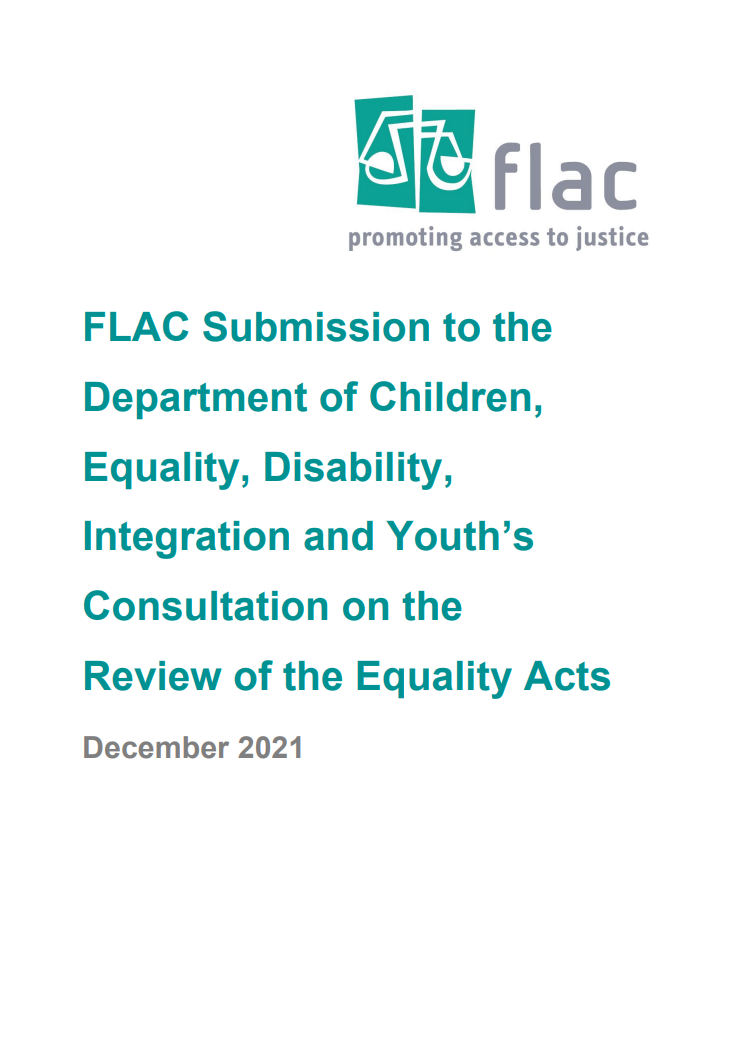 flac
promoting access to justice

FLAC Submission to the Department of Children, Equality, Disability, Integration and Youth's Consultation on the Review of the Equality Acts

December 2021